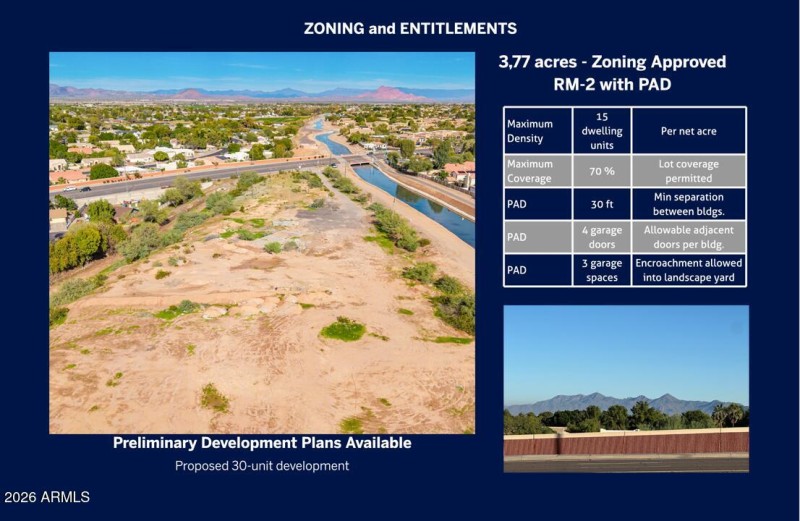 ZONING and ENTITLEMENTS

3,77 acres - Zoning Approved
RM-2 with PAD

| Maximum Density | 15 dwelling units | Per net acre |
|---|---|---|
| Maximum Coverage | 70 % | Lot coverage permitted |
| PAD | 30 ft | Min separation between bldgs. |
| PAD | 4 garage doors | Allowable adjacent doors per bldg. |
| PAD | 3 garage spaces | Encroachment allowed into landscape yard |

Preliminary Development Plans Available
Proposed 30-unit development

2026 ARMLS